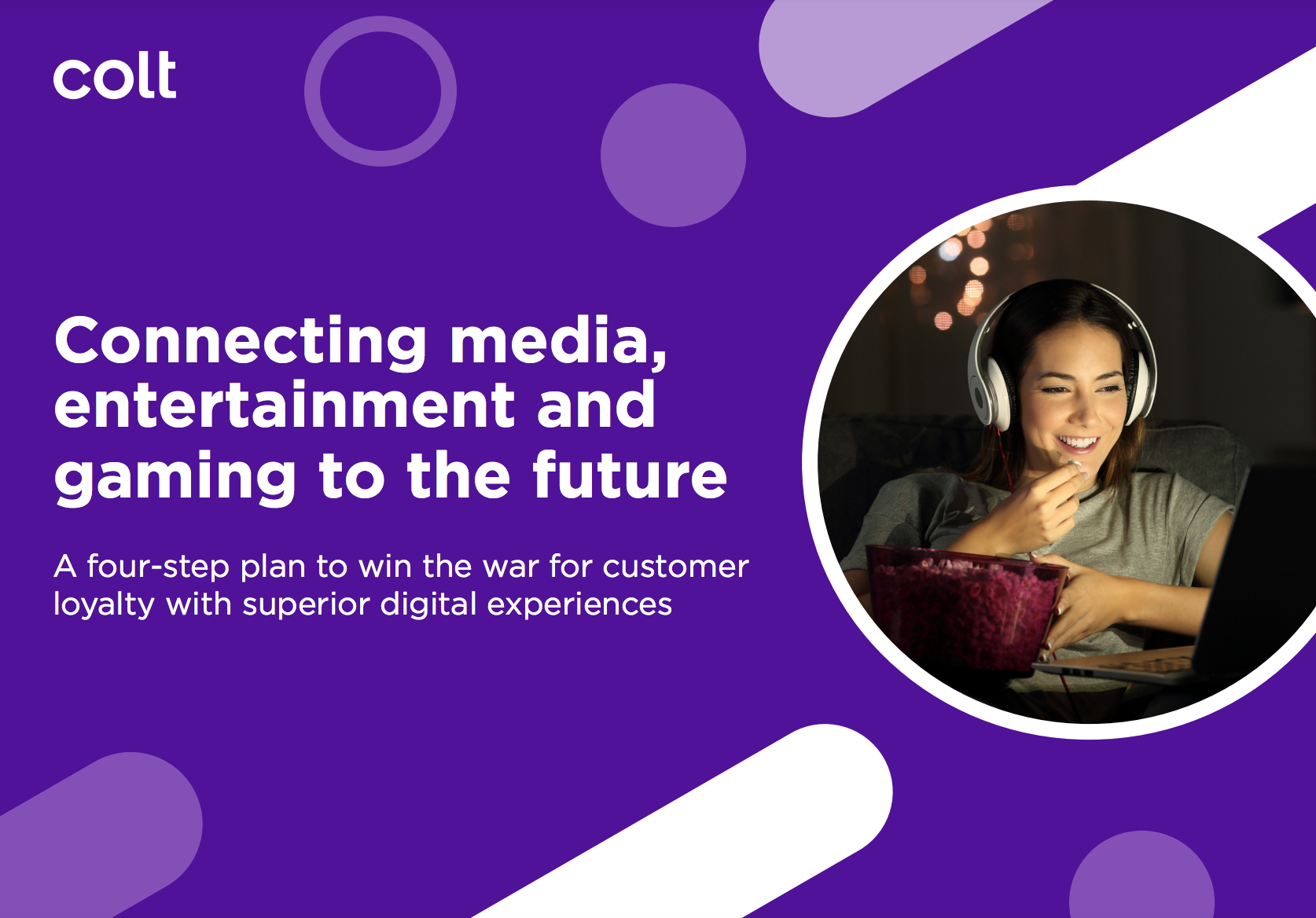 colt

Connecting media, entertainment and gaming to the future

A four-step plan to win the war for customer loyalty with superior digital experiences